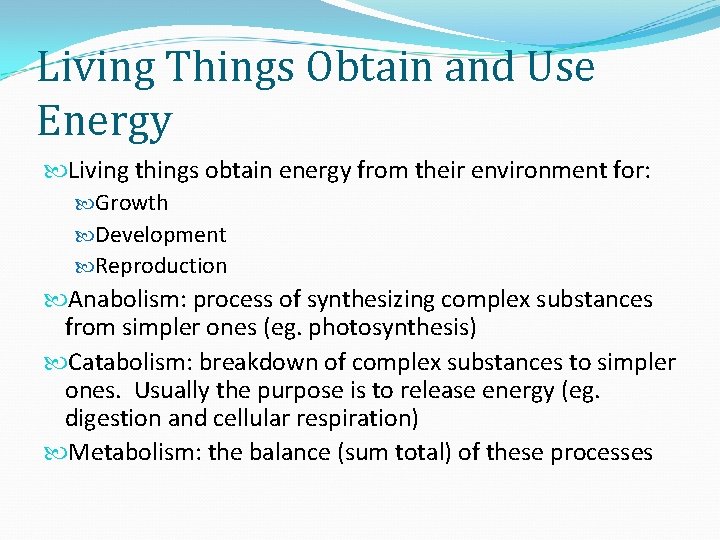 Living Things Obtain and Use Energy

Living things obtain energy from their environment for:

Growth

Development

Reproduction

Anabolism: process of synthesizing complex substances from simpler ones (eg. photosynthesis)

Catabolism: breakdown of complex substances to simpler ones. Usually the purpose is to release energy (eg. digestion and cellular respiration)

Metabolism: the balance (sum total) of these processes